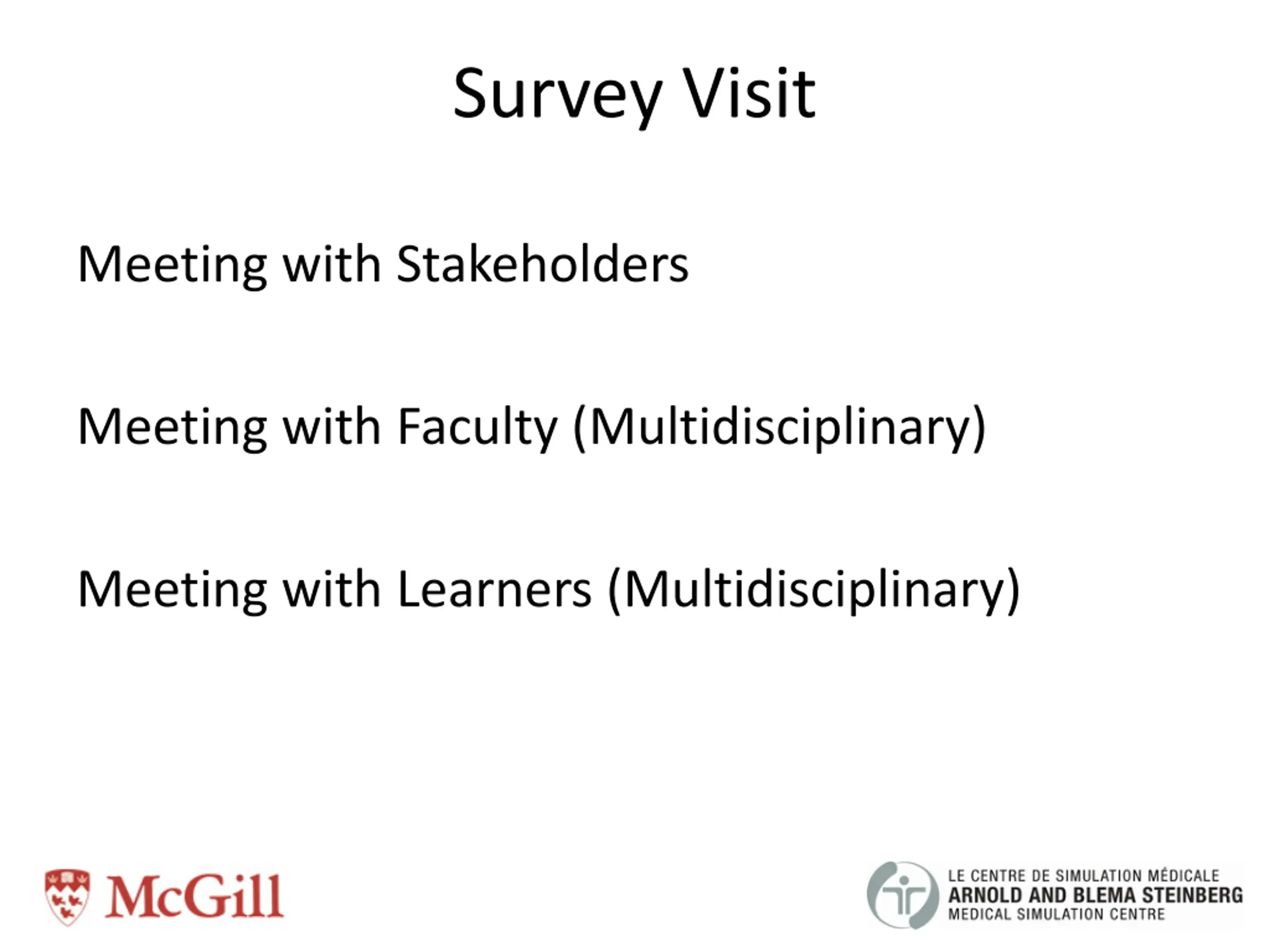 Survey Visit

Meeting with Stakeholders

Meeting with Faculty (Multidisciplinary)

Meeting with Learners (Multidisciplinary)

McGill

LE CENTRE DE SIMULATION MÉDICALE
ARNOLD AND BLEMA STEINBERG
MEDICAL SIMULATION CENTRE